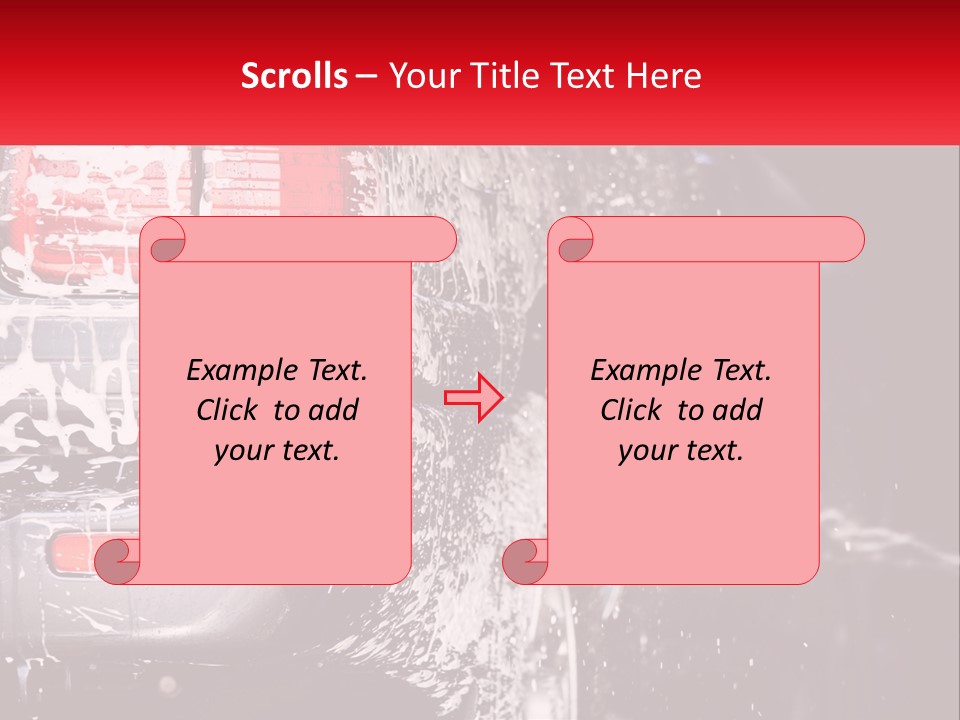 Scrolls – Your Title Text Here

Example Text. Click to add your text.

Example Text. Click to add your text.